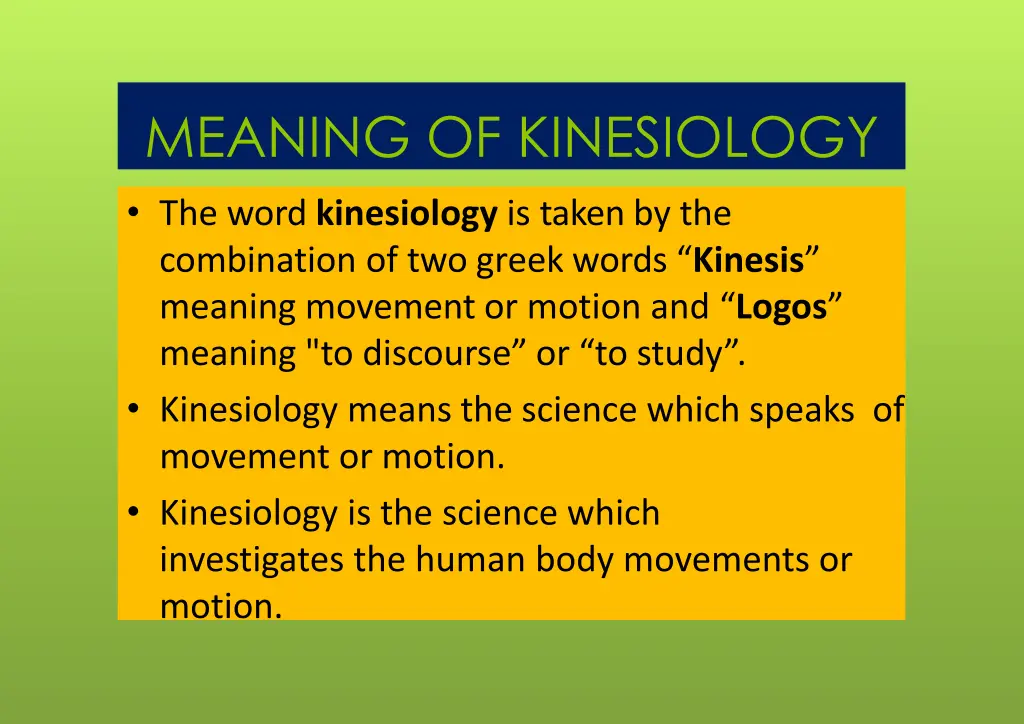 MEANING OF KINESIOLOGY

• The word kinesiology is taken by the combination of two greek words “Kinesis” meaning movement or motion and “Logos” meaning "to discourse” or “to study”.
• Kinesiology means the science which speaks of movement or motion.
• Kinesiology is the science which investigates the human body movements or motion.